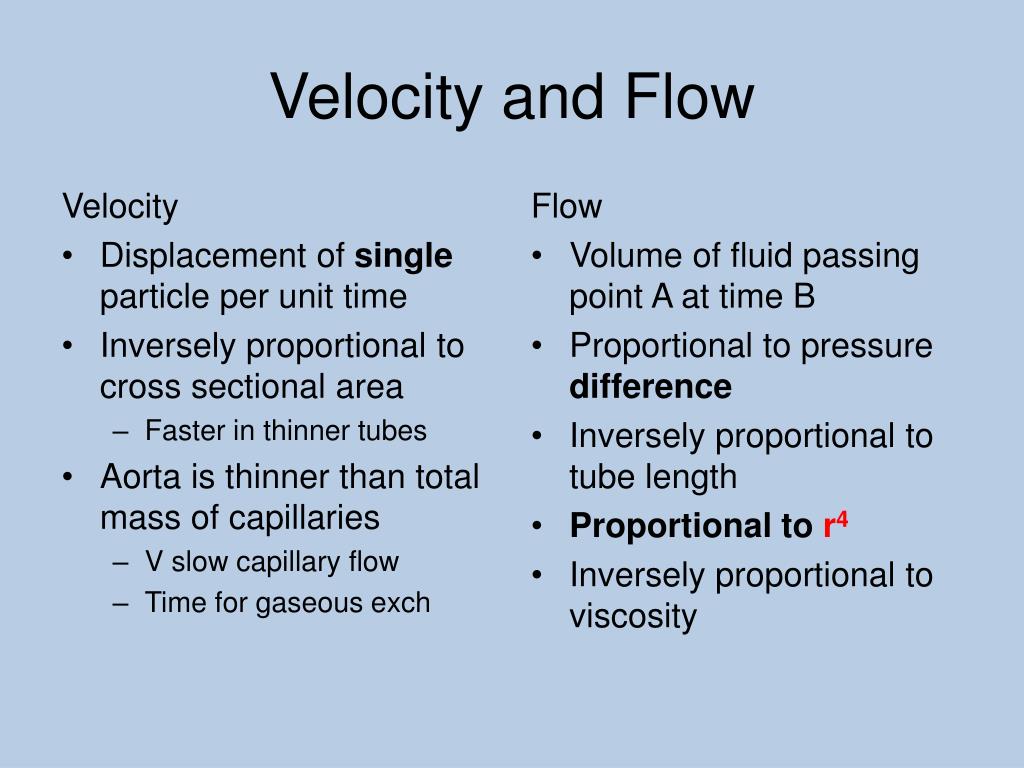 Velocity and Flow

Velocity
• Displacement of single particle per unit time
• Inversely proportional to cross sectional area
– Faster in thinner tubes
• Aorta is thinner than total mass of capillaries
– V slow capillary flow
– Time for gaseous exch

Flow
• Volume of fluid passing point A at time B
• Proportional to pressure difference
• Inversely proportional to tube length
• Proportional to $r^4$
• Inversely proportional to viscosity